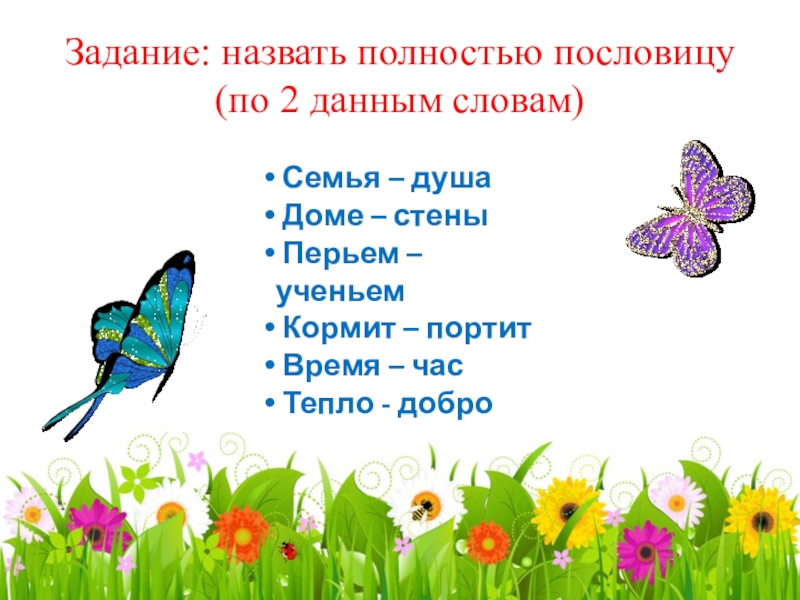 Задание: назвать полностью пословицу (по 2 данным словам)

• Семья – душа
• Доме – стены
• Перьем – ученьем
• Кормит – портит
• Время – час
• Тепло - добро